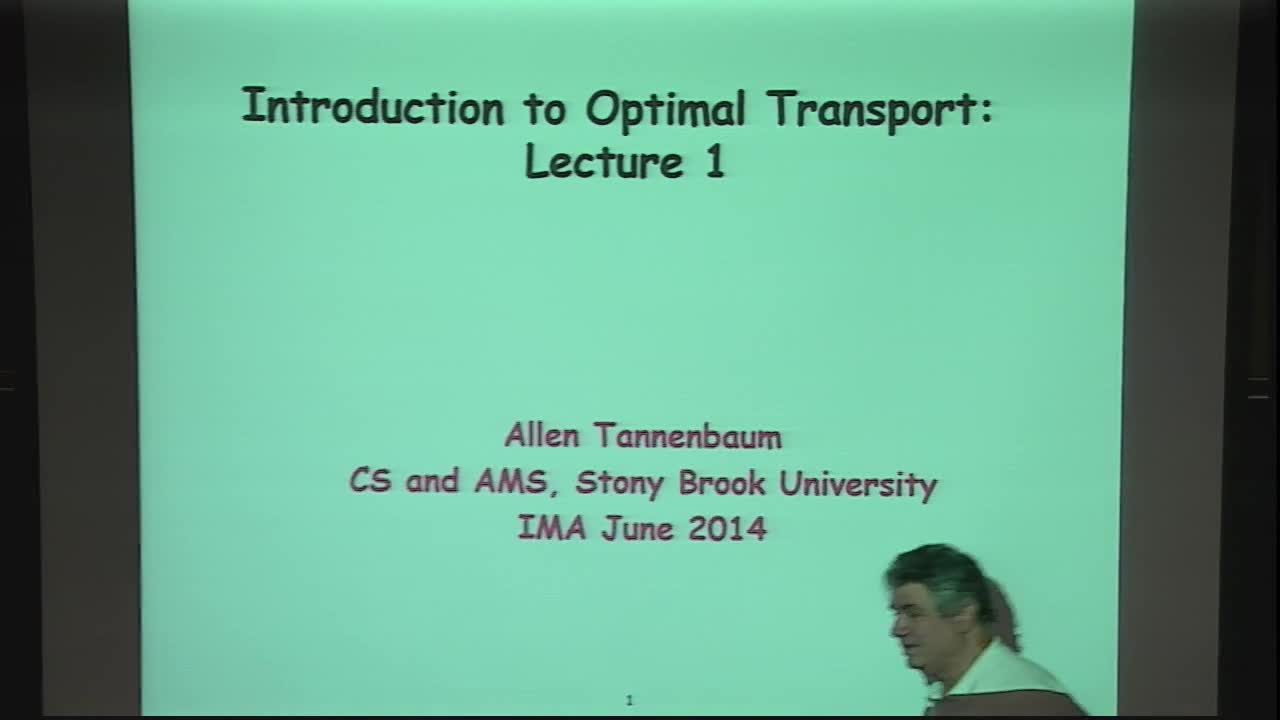 Introduction to Optimal Transport: Lecture 1

Allen Tannenbaum
CS and AMS, Stony Brook University
IMA June 2014

1